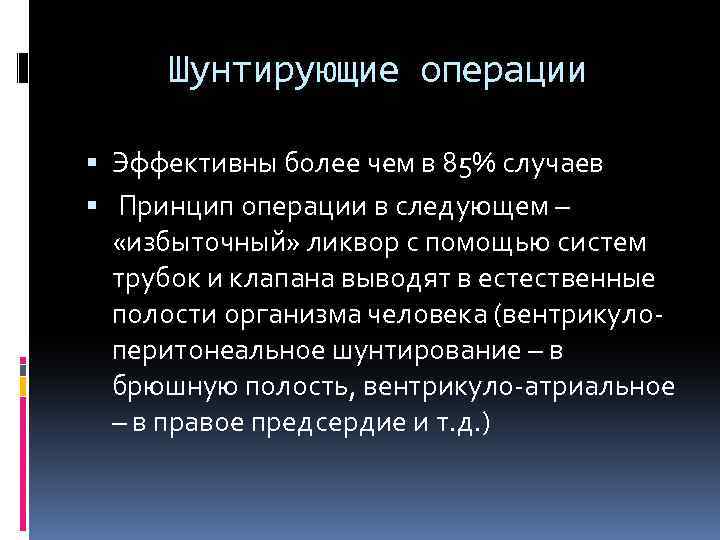 Шунтирующие операции

▪ Эффективны более чем в 85% случаев
▪ Принцип операции в следующем – «избыточный» ликвор с помощью систем трубок и клапана выводят в естественные полости организма человека (вентрикуло-перитонеальное шунтирование – в брюшную полость, вентрикуло-атриальное – в правое предсердие и т.д.)